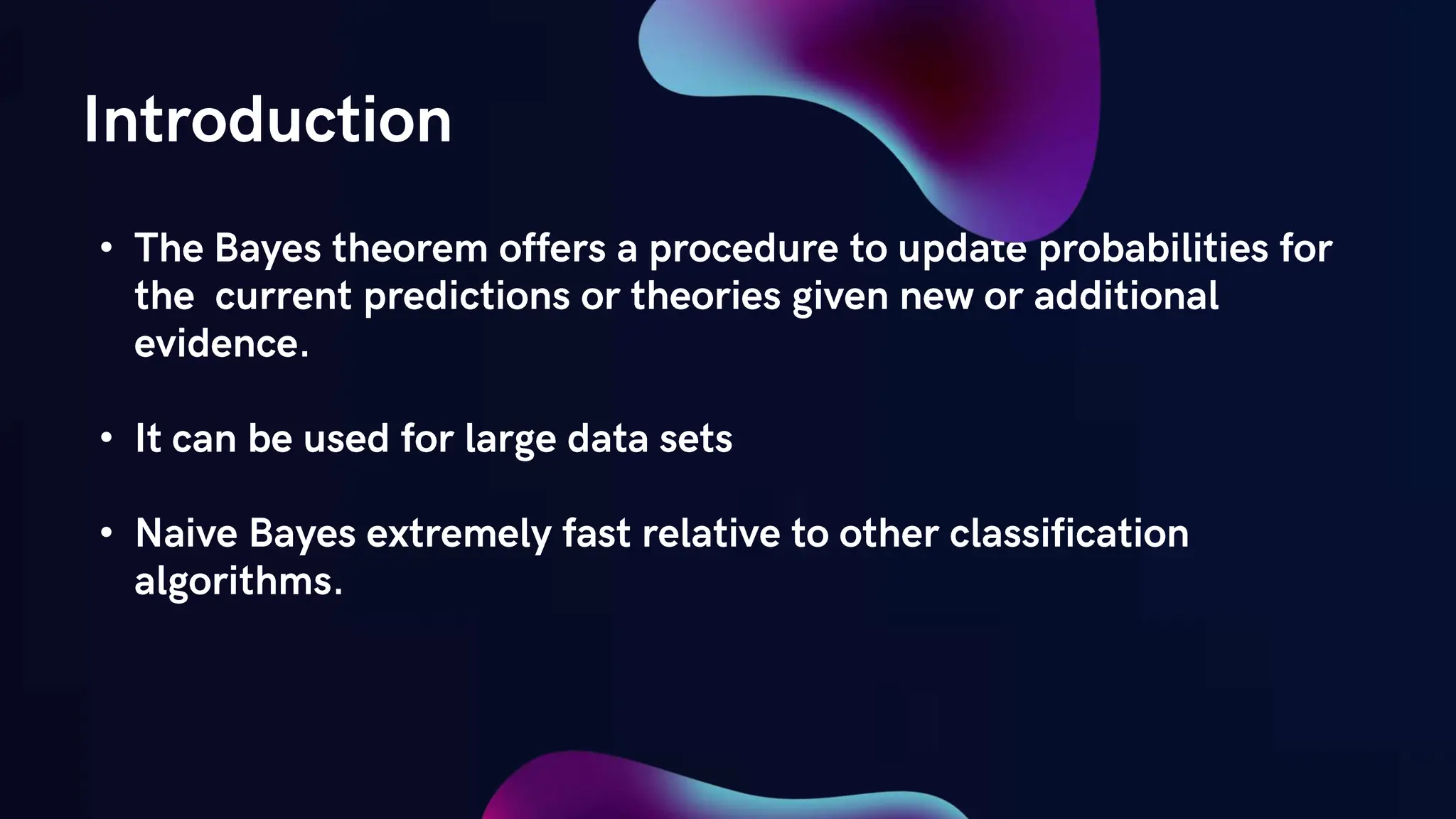 Introduction

• The Bayes theorem offers a procedure to update probabilities for the current predictions or theories given new or additional evidence.

• It can be used for large data sets

• Naive Bayes extremely fast relative to other classification algorithms.